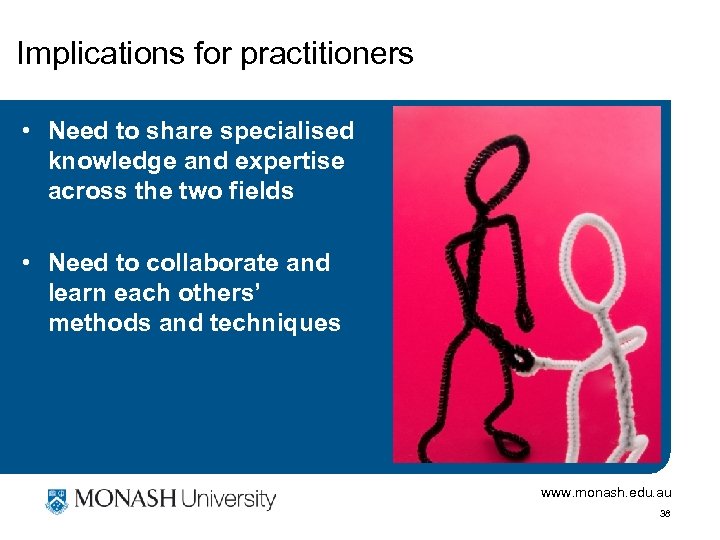 Implications for practitioners

• Need to share specialised knowledge and expertise across the two fields

• Need to collaborate and learn each others' methods and techniques

MONASH University

www.monash.edu.au

38